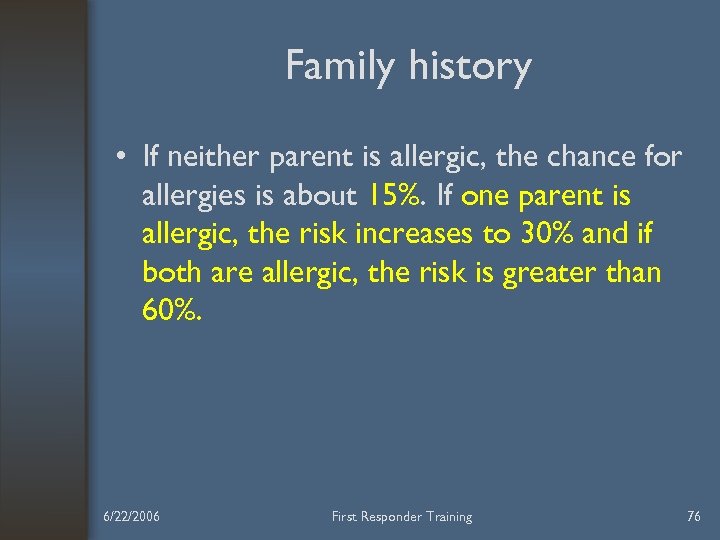 Family history

• If neither parent is allergic, the chance for allergies is about 15%. If one parent is allergic, the risk increases to 30% and if both are allergic, the risk is greater than 60%.

6/22/2006 First Responder Training 76